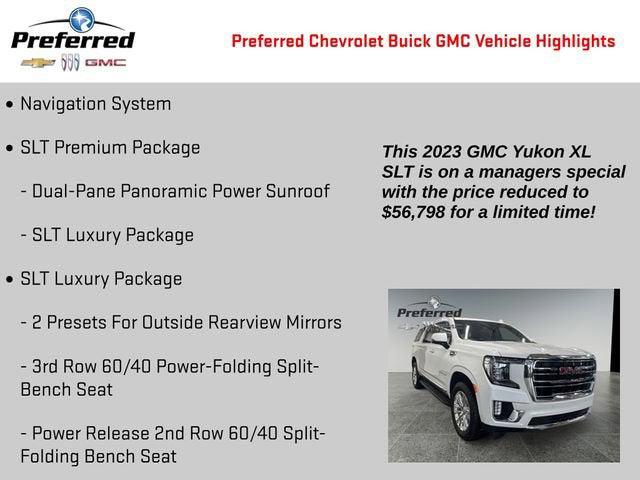 Preferred
GMC

Preferred Chevrolet Buick GMC Vehicle Highlights

• Navigation System

• SLT Premium Package

- Dual-Pane Panoramic Power Sunroof

- SLT Luxury Package

• SLT Luxury Package

- 2 Presets For Outside Rearview Mirrors

- 3rd Row 60/40 Power-Folding Split-Bench Seat

- Power Release 2nd Row 60/40 Split-Folding Bench Seat

This 2023 GMC Yukon XL SLT is on a managers special with the price reduced to $56,798 for a limited time!

Preferred

GMC